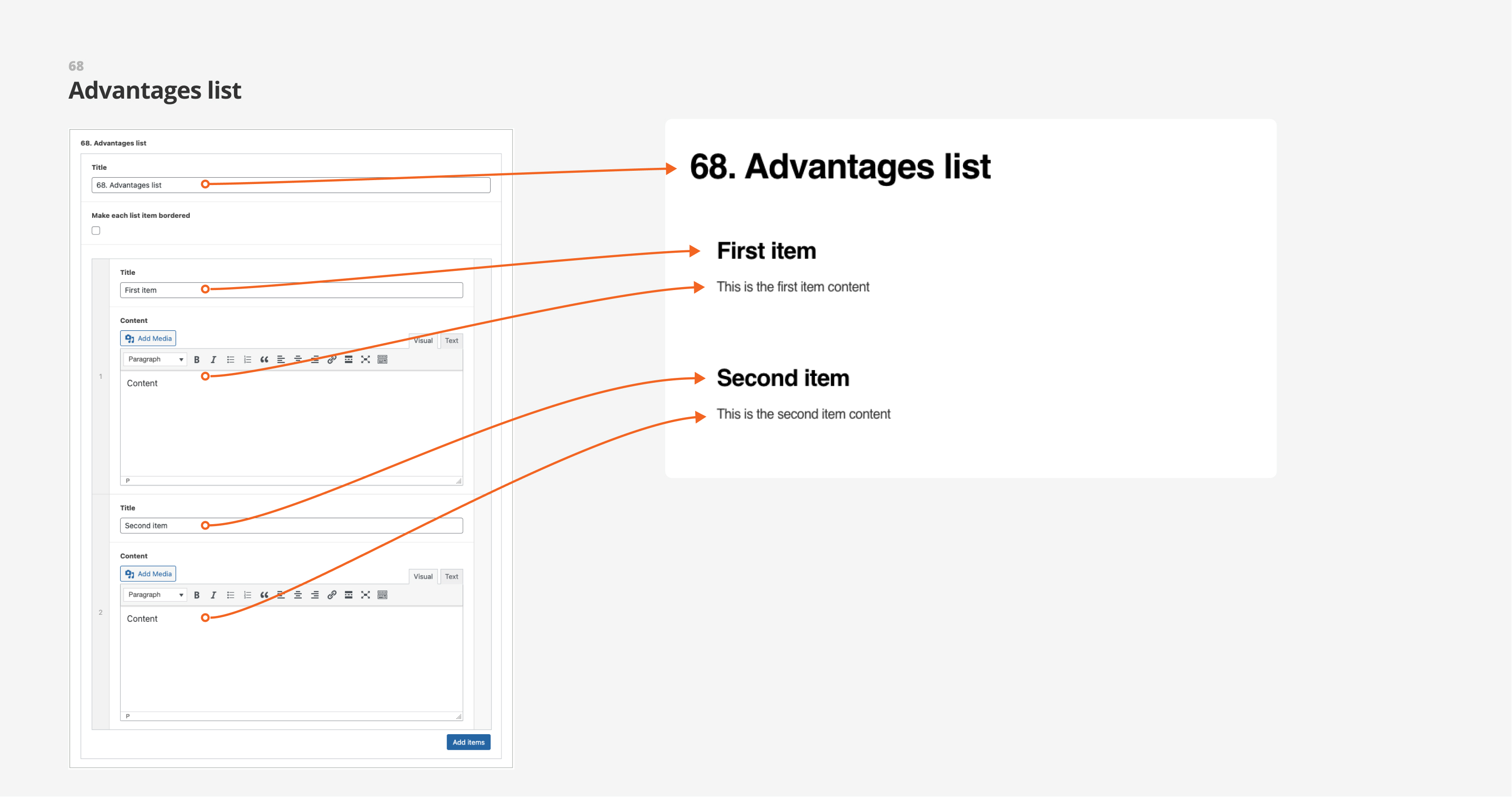 68
Advantages list

68. Advantages list

Title
68. Advantages list

Make each list item bordered

Title
First item

Content
Add Media
Visual Text
Paragraph B I
1
Content
P

Title
Second item

Content
Add Media
Visual Text
Paragraph B I
2
Content
P

Add items

68. Advantages list

First item

This is the first item content

Second item

This is the second item content